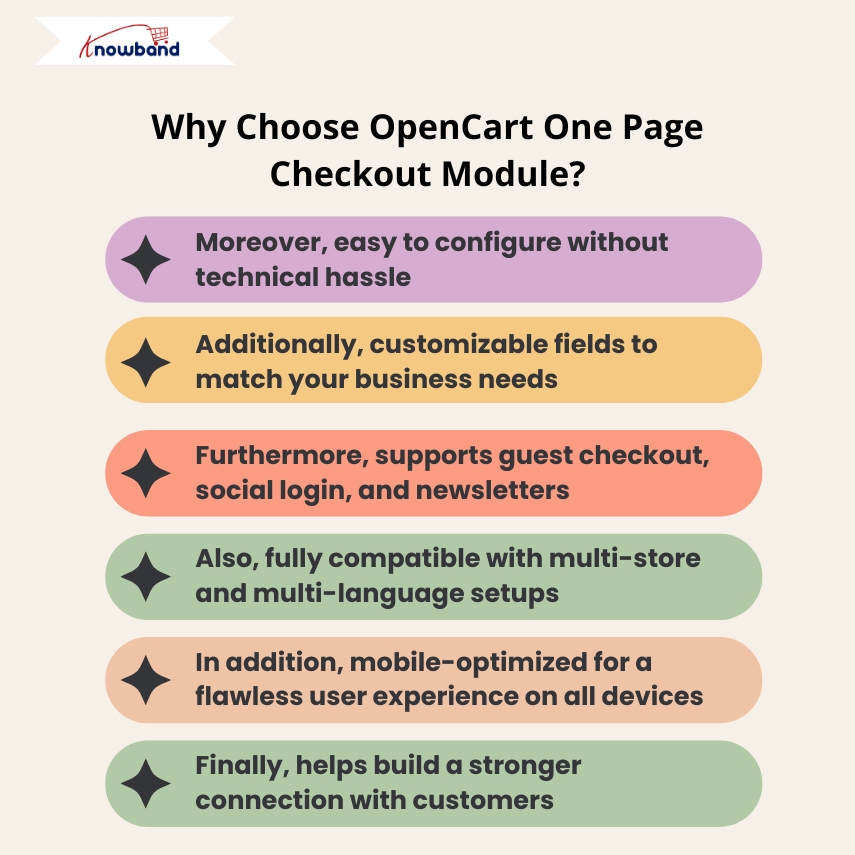 Knowband

Why Choose OpenCart One Page Checkout Module?

Moreover, easy to configure without technical hassle

Additionally, customizable fields to match your business needs

Furthermore, supports guest checkout, social login, and newsletters

Also, fully compatible with multi-store and multi-language setups

In addition, mobile-optimized for a flawless user experience on all devices

Finally, helps build a stronger connection with customers